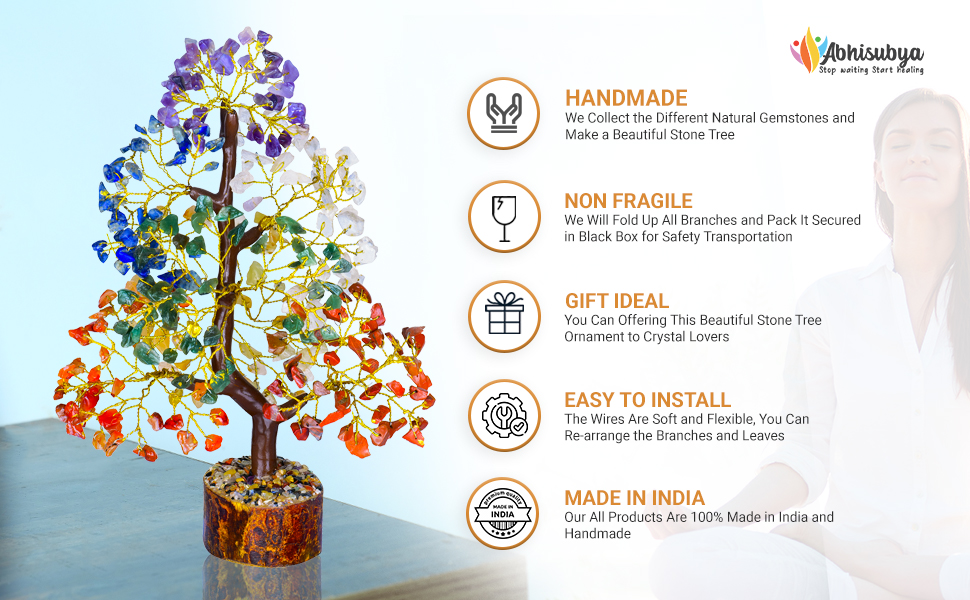 Abhisubya
Stop waiting Start healing

HANDMADE
We Collect the Different Natural Gemstones and Make a Beautiful Stone Tree

NON FRAGILE
We Will Fold Up All Branches and Pack It Secured in Black Box for Safety Transportation

GIFT IDEAL
You Can Offering This Beautiful Stone Tree Ornament to Crystal Lovers

EASY TO INSTALL
The Wires Are Soft and Flexible, You Can Re-arrange the Branches and Leaves

PREMIUM QUALITY
MADE IN
INDIA

MADE IN INDIA
Our All Products Are 100% Made in India and Handmade